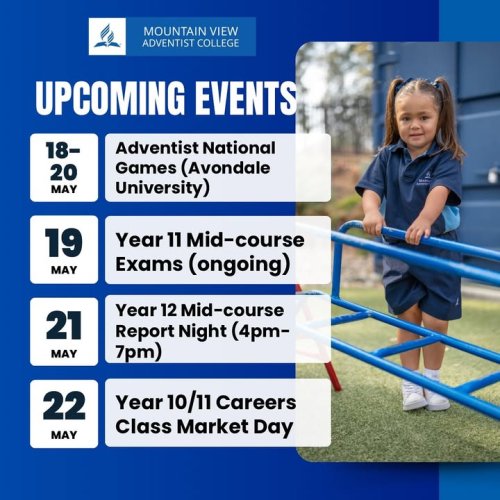 MOUNTAIN VIEW
ADVENTIST COLLEGE

UPCOMING EVENTS

18-20 MAY

Adventist National Games (Avondale University)

19 MAY

Year 11 Mid-course Exams (ongoing)

21 MAY

Year 12 Mid-course Report Night (4pm-7pm)

22 MAY

Year 10/11 Careers Class Market Day